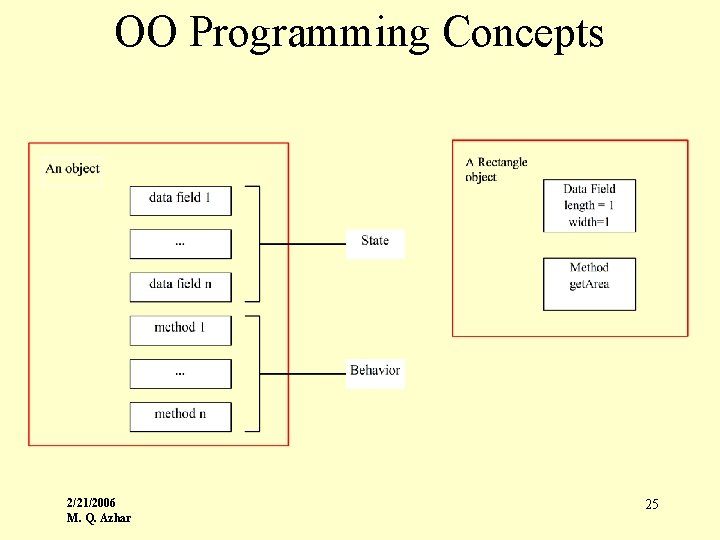 OO Programming Concepts

An object

data field 1

...

data field n

method 1

...

method n

State

Behavior

A Rectangle object

Data Field
length = 1
width=1

Method
getArea

2/21/2006
M. Q. Azhar

25